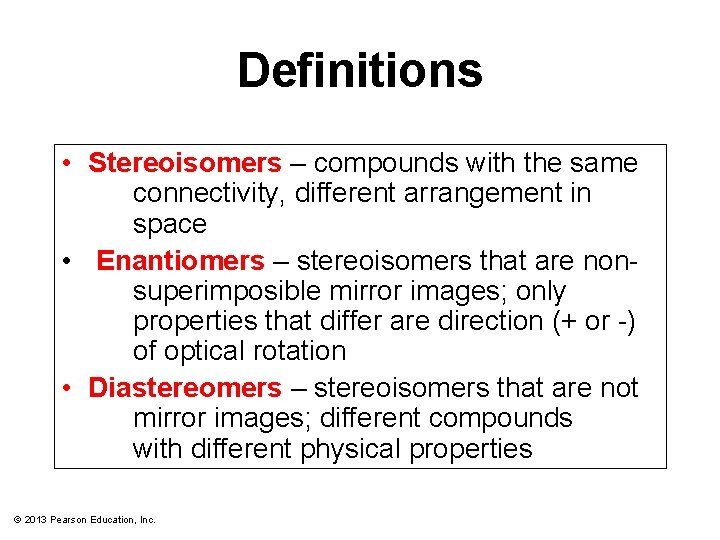 Definitions

• Stereoisomers – compounds with the same connectivity, different arrangement in space

• Enantiomers – stereoisomers that are non-superimposible mirror images; only properties that differ are direction (+ or -) of optical rotation

• Diastereomers – stereoisomers that are not mirror images; different compounds with different physical properties

© 2013 Pearson Education, Inc.